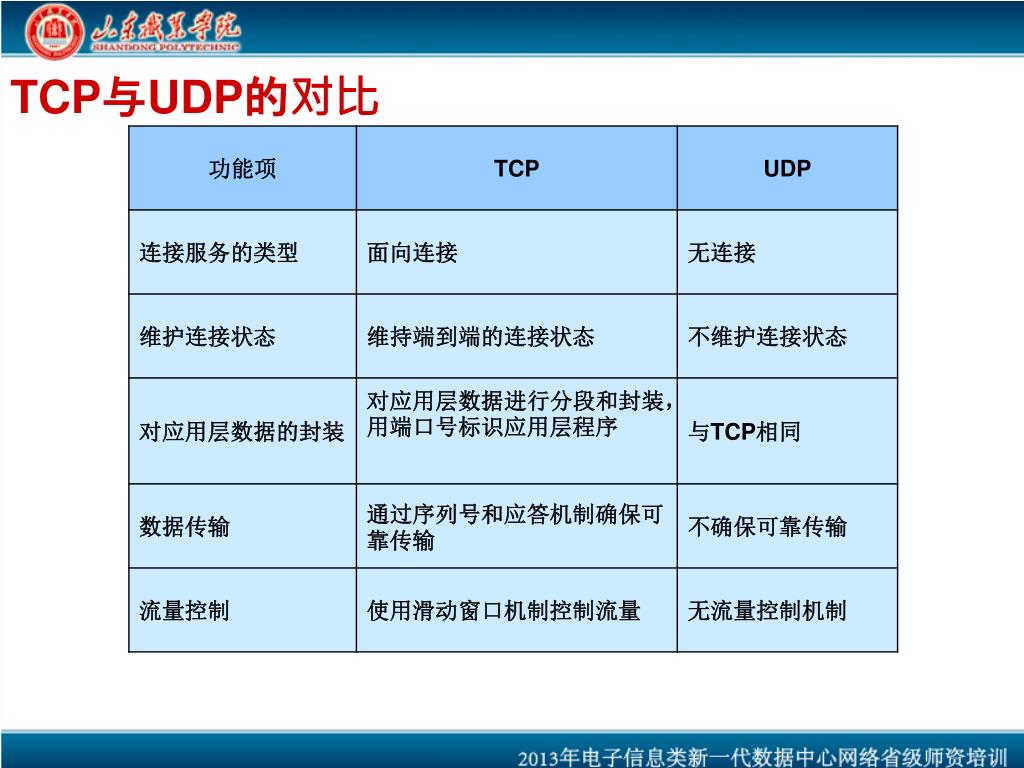 山东职业学院
SHANDONG POLYTECHNIC

TCP与UDP的对比

| 功能项 | TCP | UDP |
|---|---|---|
| 连接服务的类型 | 面向连接 | 无连接 |
| 维护连接状态 | 维持端到端的连接状态 | 不维护连接状态 |
| 对应用层数据的封装 | 对应用层数据进行分段和封装，用端口号标识应用层程序 | 与TCP相同 |
| 数据传输 | 通过序列号和应答机制确保可靠传输 | 不确保可靠传输 |
| 流量控制 | 使用滑动窗口机制控制流量 | 无流量控制机制 |

2013年电子信息类新一代数据中心网络省级师资培训